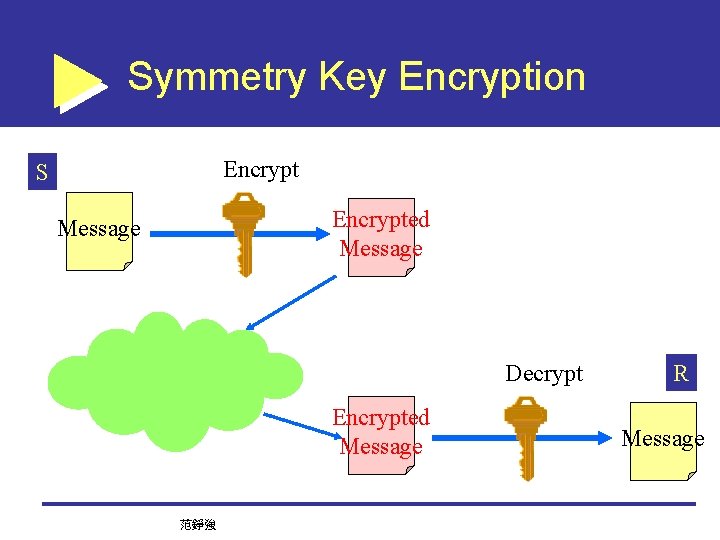 Symmetry Key Encryption

S

Encrypt

Message

Encrypted Message

Decrypt

R

Encrypted Message

Message

范錚強